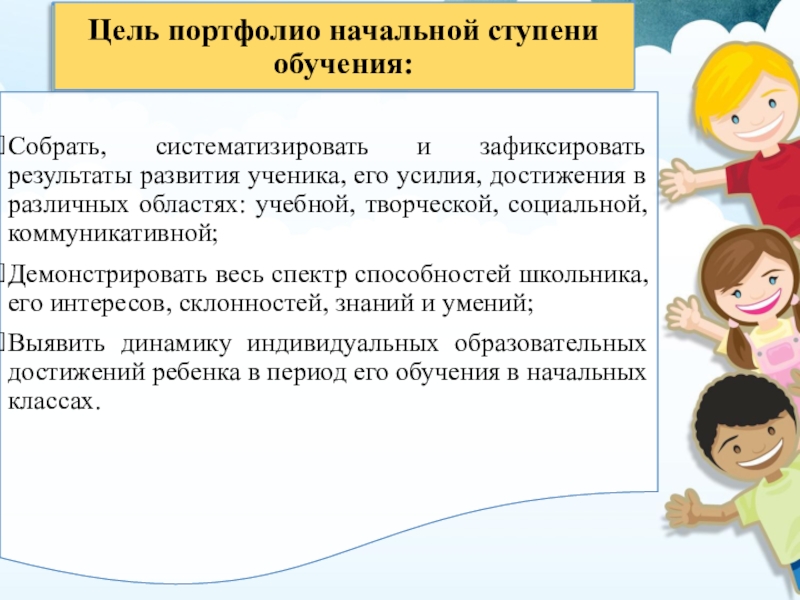 Цель портфолио начальной ступени обучения:

Собрать, систематизировать и зафиксировать результаты развития ученика, его усилия, достижения в различных областях: учебной, творческой, социальной, коммуникативной;

Демонстрировать весь спектр способностей школьника, его интересов, склонностей, знаний и умений;

Выявить динамику индивидуальных образовательных достижений ребенка в период его обучения в начальных классах.